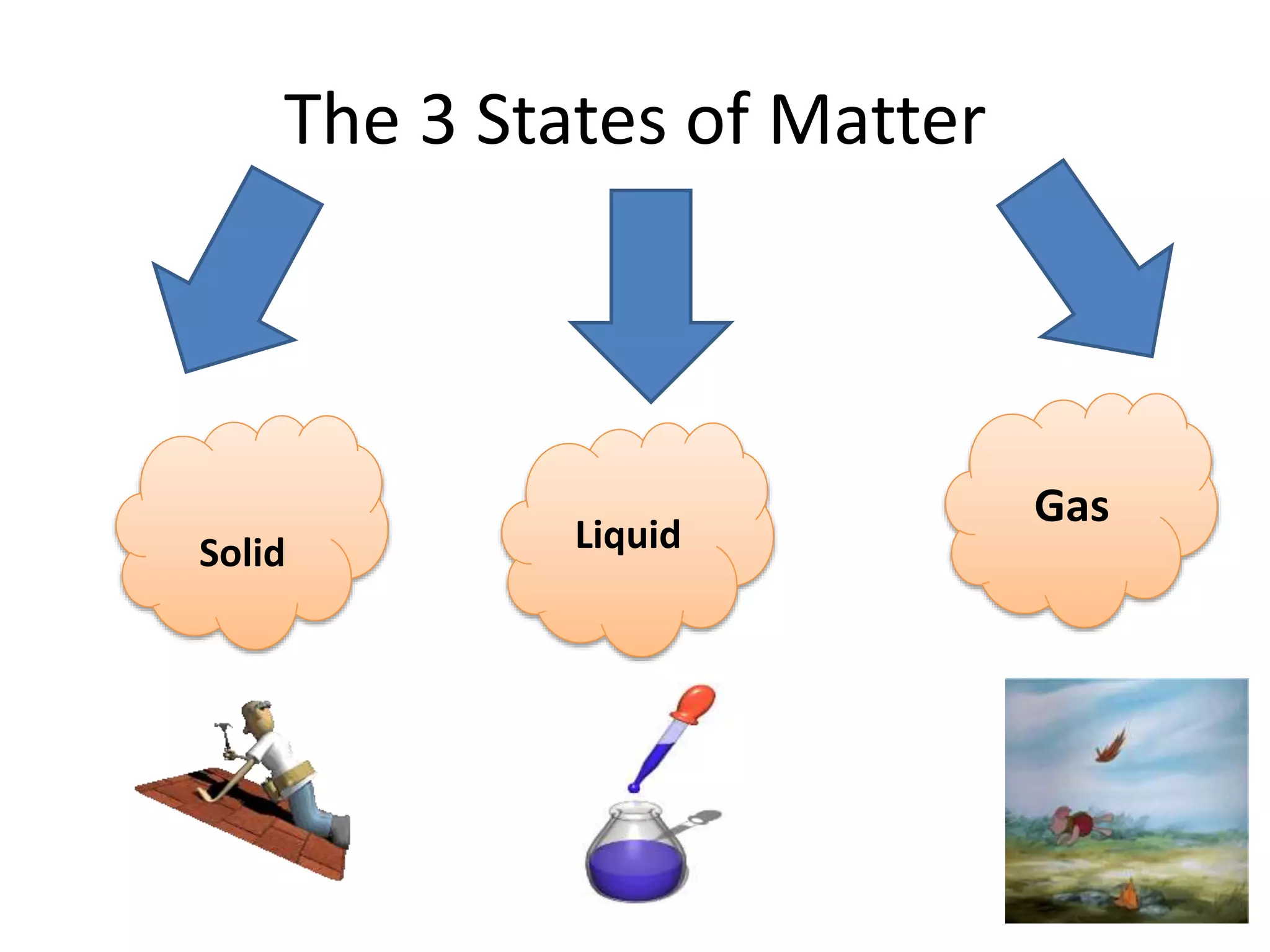 The 3 States of Matter

Solid

Liquid

Gas